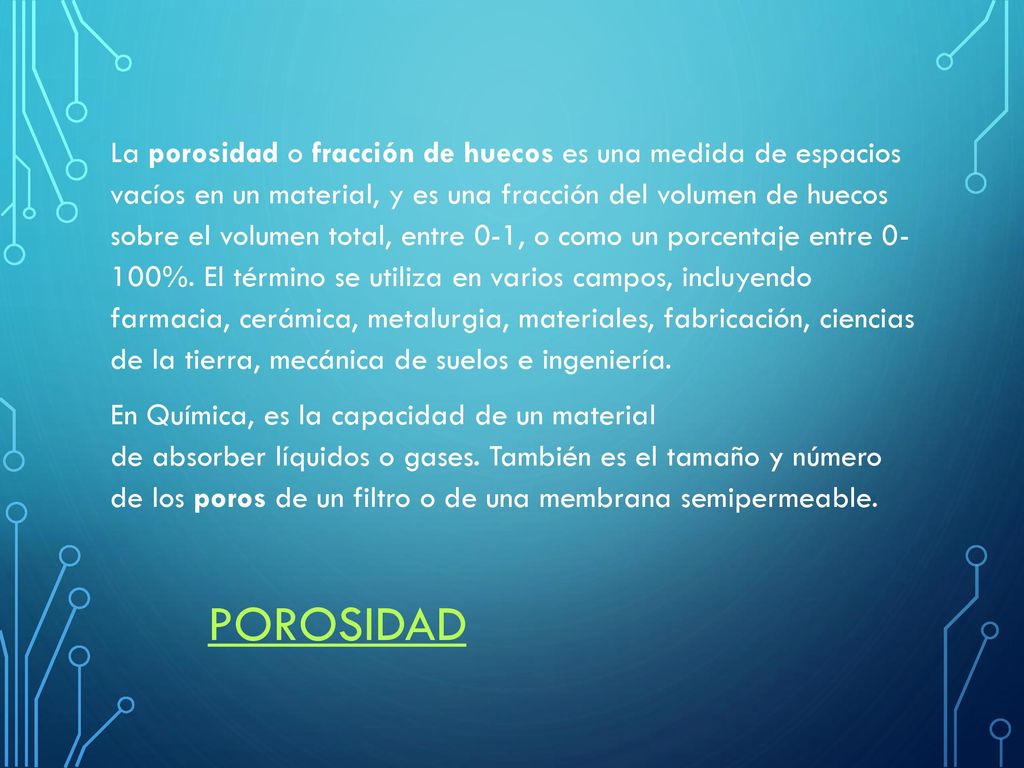 La porosidad o fracción de huecos es una medida de espacios vacíos en un material, y es una fracción del volumen de huecos sobre el volumen total, entre 0-1, o como un porcentaje entre 0-100%. El término se utiliza en varios campos, incluyendo farmacia, cerámica, metalurgia, materiales, fabricación, ciencias de la tierra, mecánica de suelos e ingeniería.

En Química, es la capacidad de un material de absorber líquidos o gases. También es el tamaño y número de los poros de un filtro o de una membrana semipermeable.

POROSIDAD